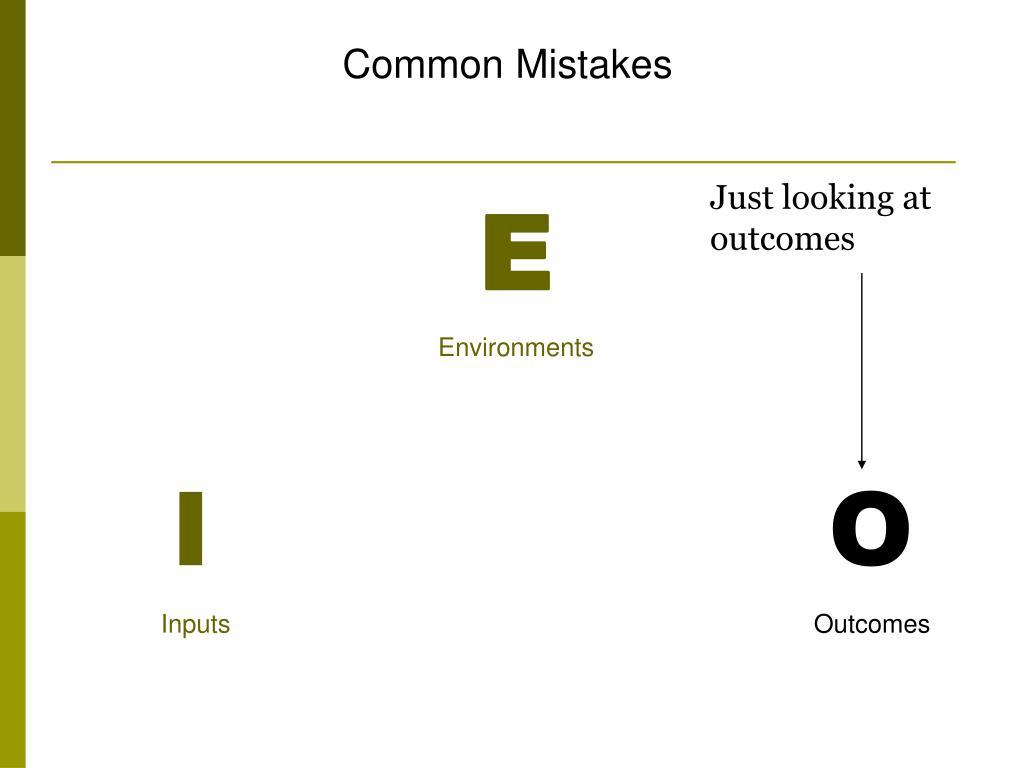 Common Mistakes

Just looking at outcomes

E

Environments

I

Inputs

O

Outcomes